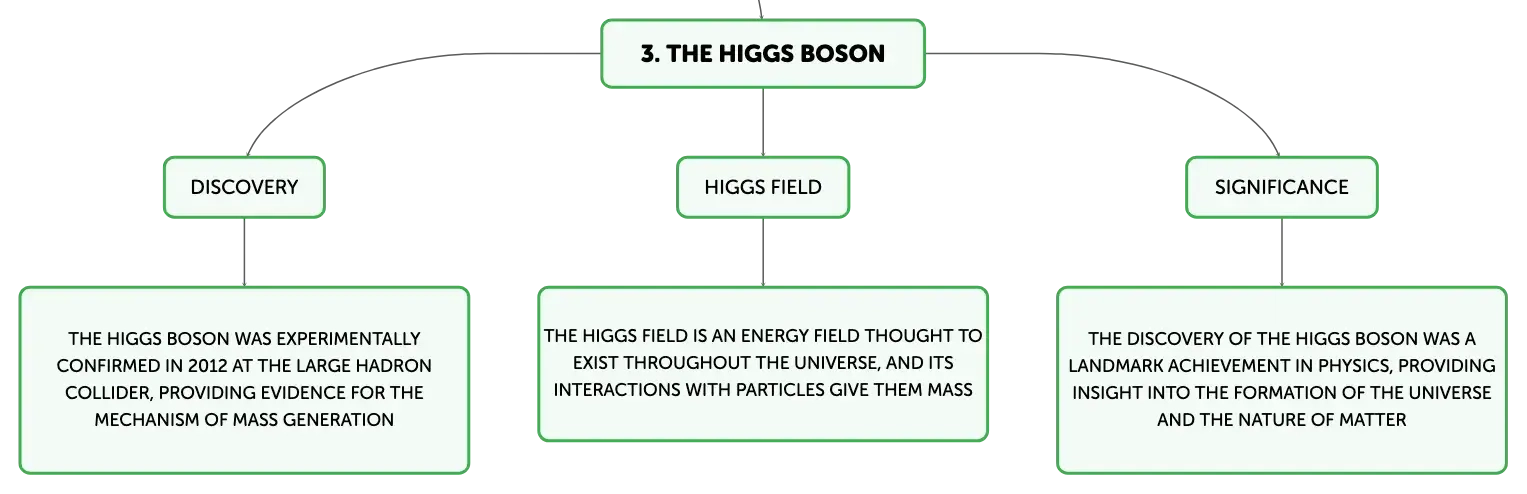 3. THE HIGGS BOSON

DISCOVERY

THE HIGGS BOSON WAS EXPERIMENTALLY CONFIRMED IN 2012 AT THE LARGE HADRON COLLIDER, PROVIDING EVIDENCE FOR THE MECHANISM OF MASS GENERATION

HIGGS FIELD

THE HIGGS FIELD IS AN ENERGY FIELD THOUGHT TO EXIST THROUGHOUT THE UNIVERSE, AND ITS INTERACTIONS WITH PARTICLES GIVE THEM MASS

SIGNIFICANCE

THE DISCOVERY OF THE HIGGS BOSON WAS A LANDMARK ACHIEVEMENT IN PHYSICS, PROVIDING INSIGHT INTO THE FORMATION OF THE UNIVERSE AND THE NATURE OF MATTER